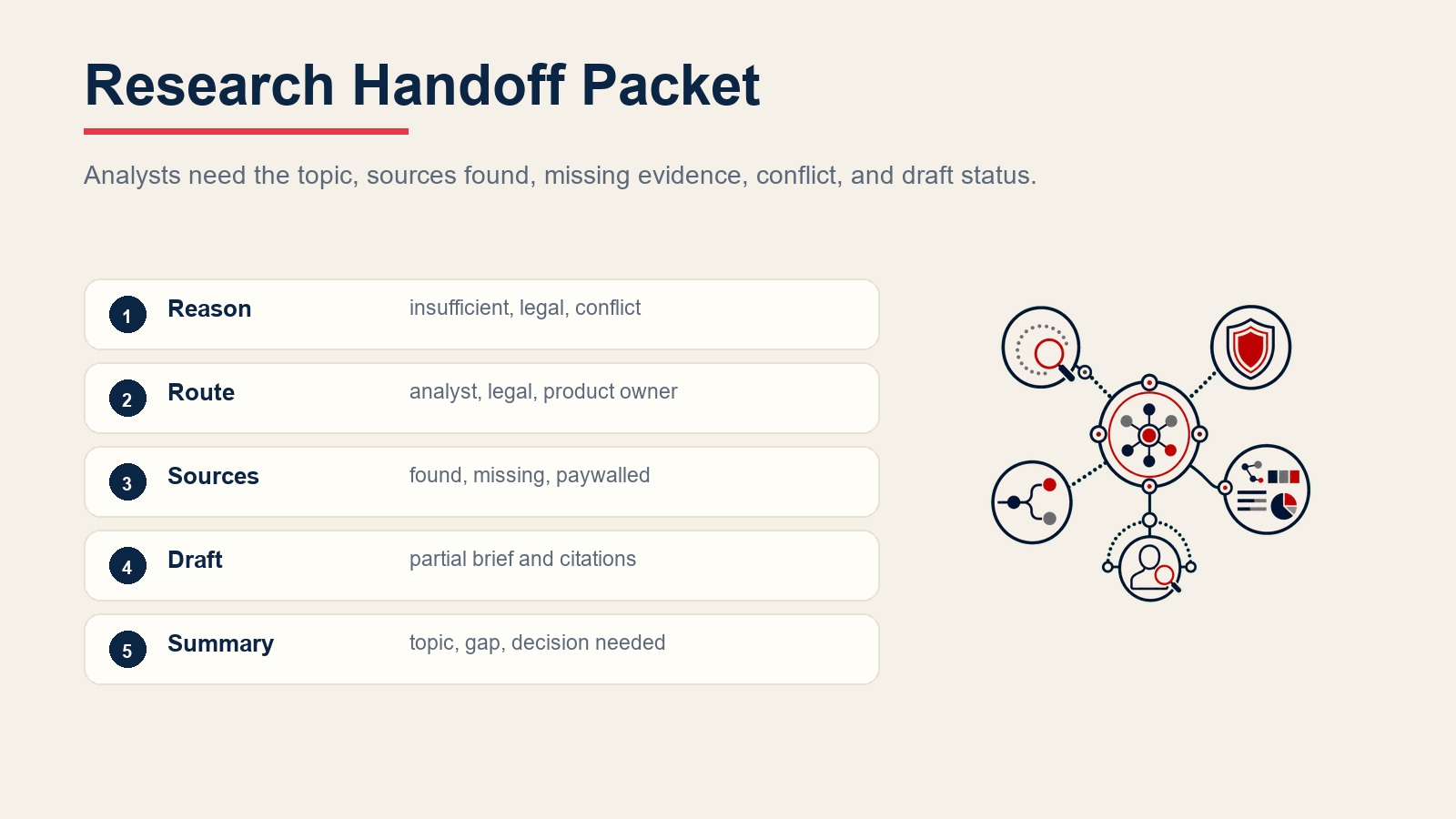 Research Handoff Packet

Analysts need the topic, sources found, missing evidence, conflict, and draft status.

1 Reason insufficient, legal, conflict

2 Route analyst, legal, product owner

3 Sources found, missing, paywalled

4 Draft partial brief and citations

5 Summary topic, gap, decision needed